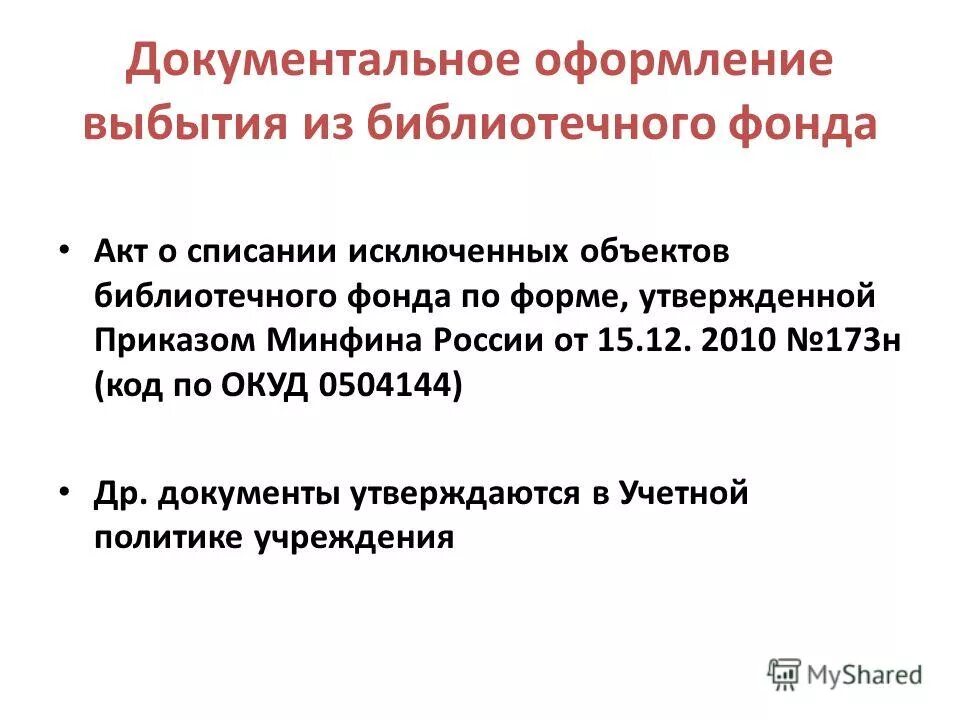 Документальное оформление выбытия из библиотечного фонда

• Акт о списании исключенных объектов библиотечного фонда по форме, утвержденной Приказом Минфина России от 15.12. 2010 №173н (код по ОКУД 0504144)

• Др. документы утверждаются в Учетной политике учреждения

MyShared